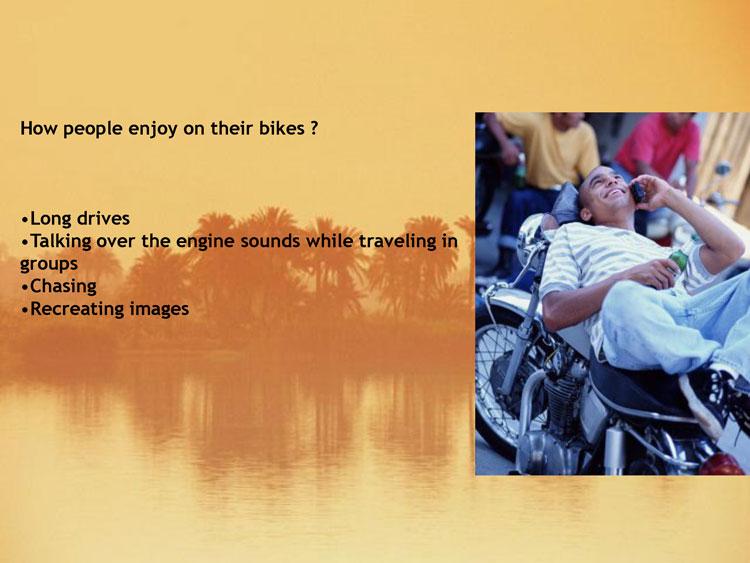 How people enjoy on their bikes ?

•Long drives
•Talking over the engine sounds while traveling in groups
•Chasing
•Recreating images